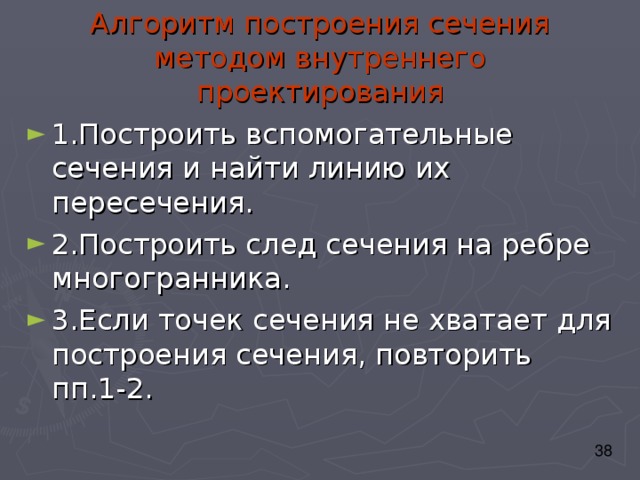 Алгоритм построения сечения методом внутреннего проектирования

1.Построить вспомогательные сечения и найти линию их пересечения.

2.Построить след сечения на ребре многогранника.

3.Если точек сечения не хватает для построения сечения, повторить пп.1-2.

38